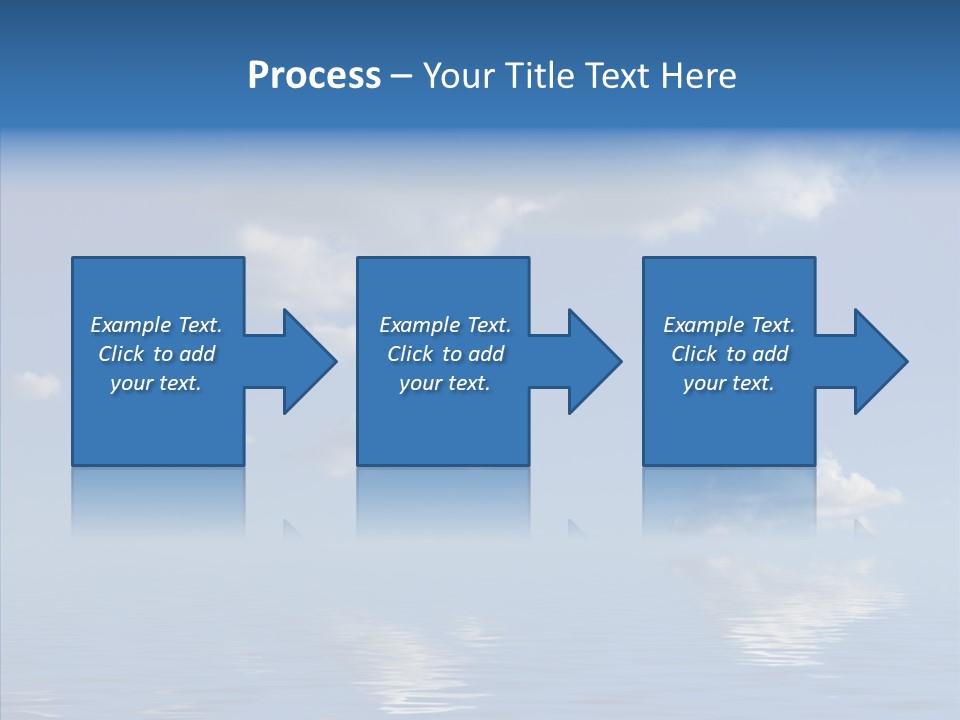 Process – Your Title Text Here

Example Text. Click to add your text.

Example Text. Click to add your text.

Example Text. Click to add your text.